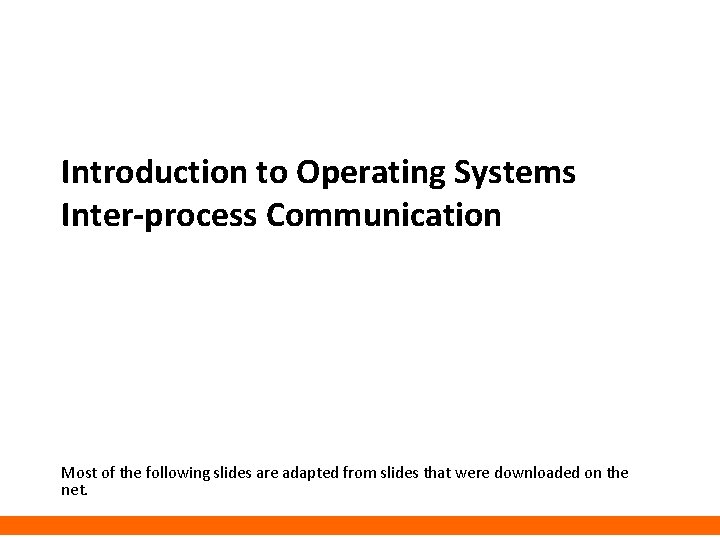 Introduction to Operating Systems
Inter-process Communication

Most of the following slides are adapted from slides that were downloaded on the net.